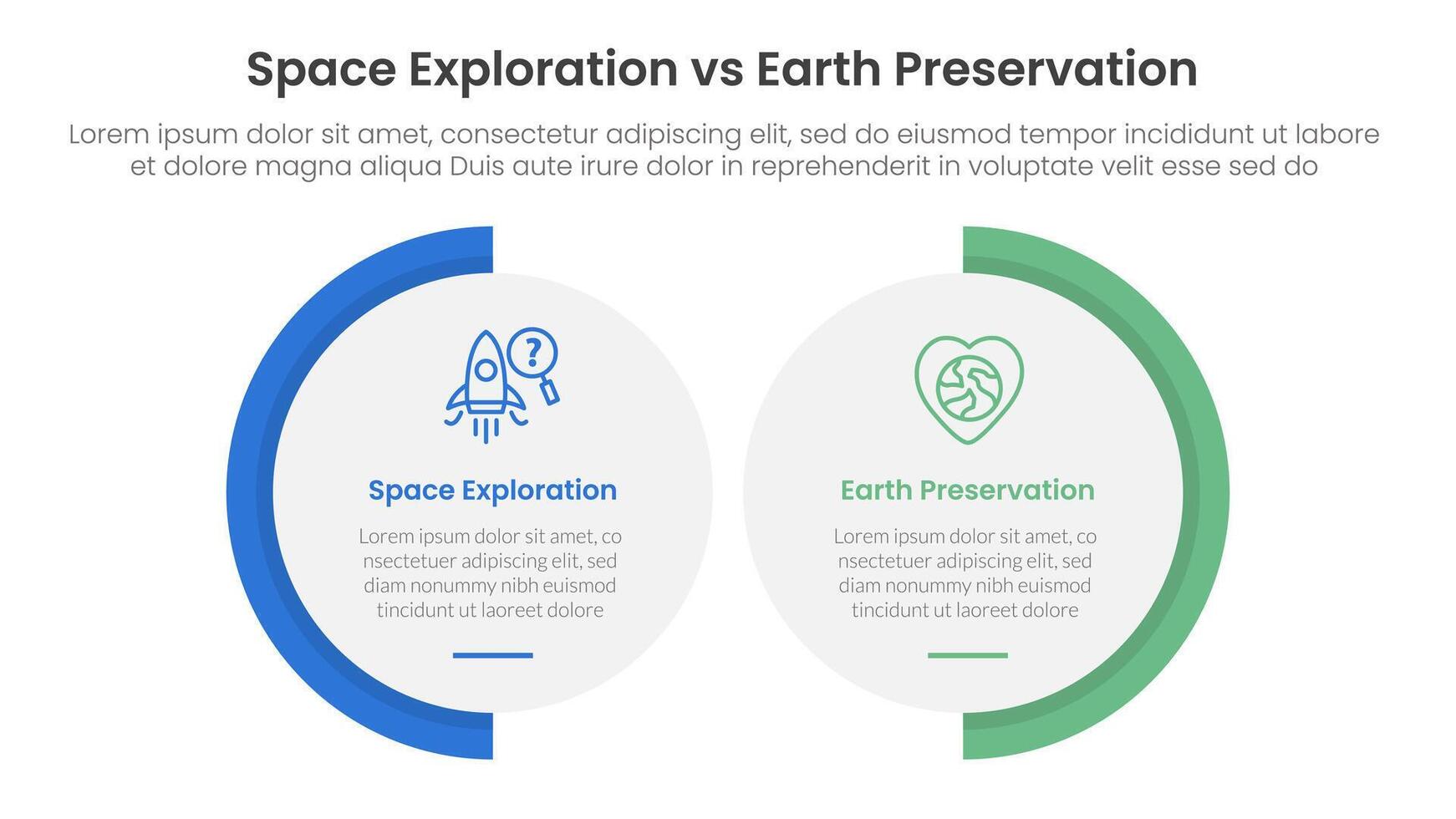 Space Exploration vs Earth Preservation

Lorem ipsum dolor sit amet, consectetur adipiscing elit, sed do eiusmod tempor incididunt ut labore et dolore magna aliqua Duis aute irure dolor in reprehenderit in voluptate velit esse sed do

?

Space Exploration

Lorem ipsum dolor sit amet, co nsectetuer adipiscing elit, sed diam nonummy nibh euismod tincidunt ut laoreet dolore

Earth Preservation

Lorem ipsum dolor sit amet, co nsectetuer adipiscing elit, sed diam nonummy nibh euismod tincidunt ut laoreet dolore